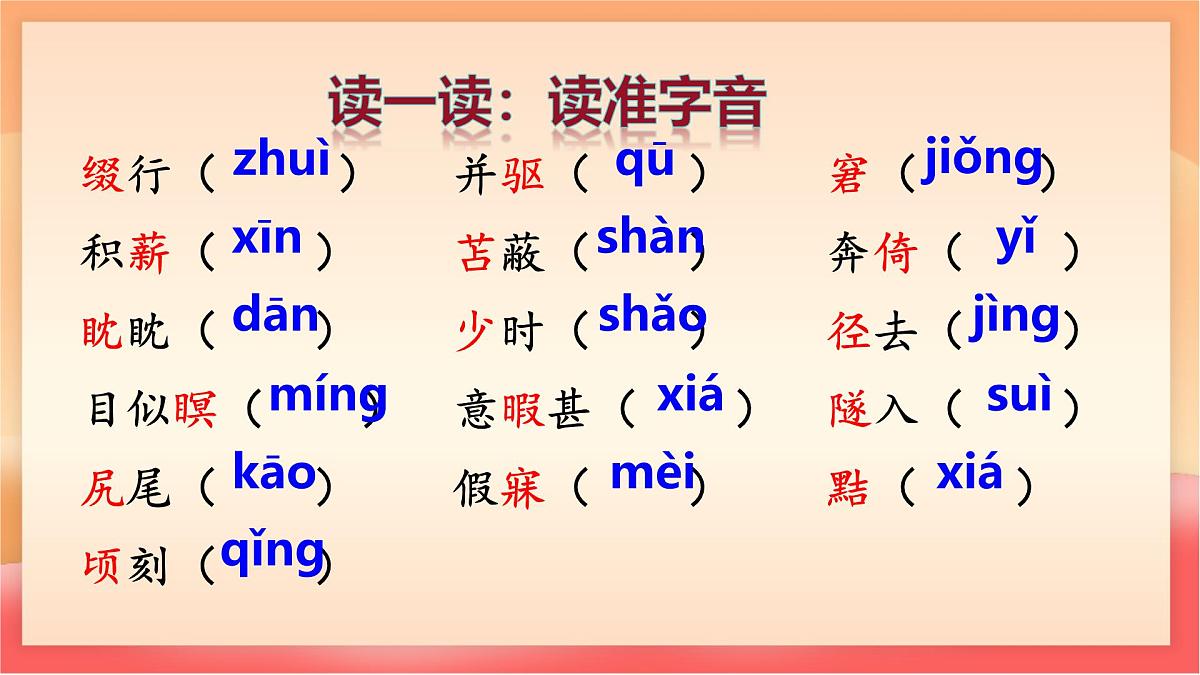 读一读：读准字音

缀行（zhuì）
积薪（xīn）
眈眈（dān）
目似瞑（míng）
尻尾（kāo）
顷刻（qǐng）

并驱（qū）
苫蔽（shàn）
少时（shǎo）
意暇甚（xiá）
假寐（mèi）

窘（jiǒng）
奔倚（yǐ）
径去（jìng）
隧入（suì）
黠（xiá）